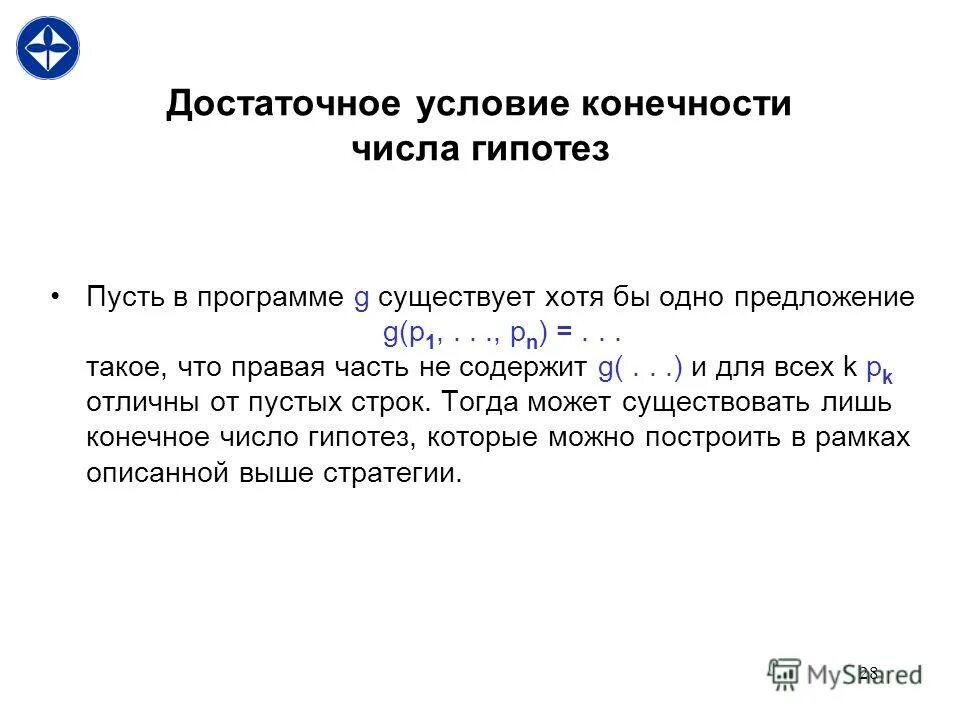 Достаточное условие конечности числа гипотез

• Пусть в программе g существует хотя бы одно предложение
$g(p_1, . . ., p_n) = . . .$
такое, что правая часть не содержит g( . . .) и для всех k $p_k$ отличны от пустых строк. Тогда может существовать лишь конечное число гипотез, которые можно построить в рамках описанной выше стратегии.

28

MyShared